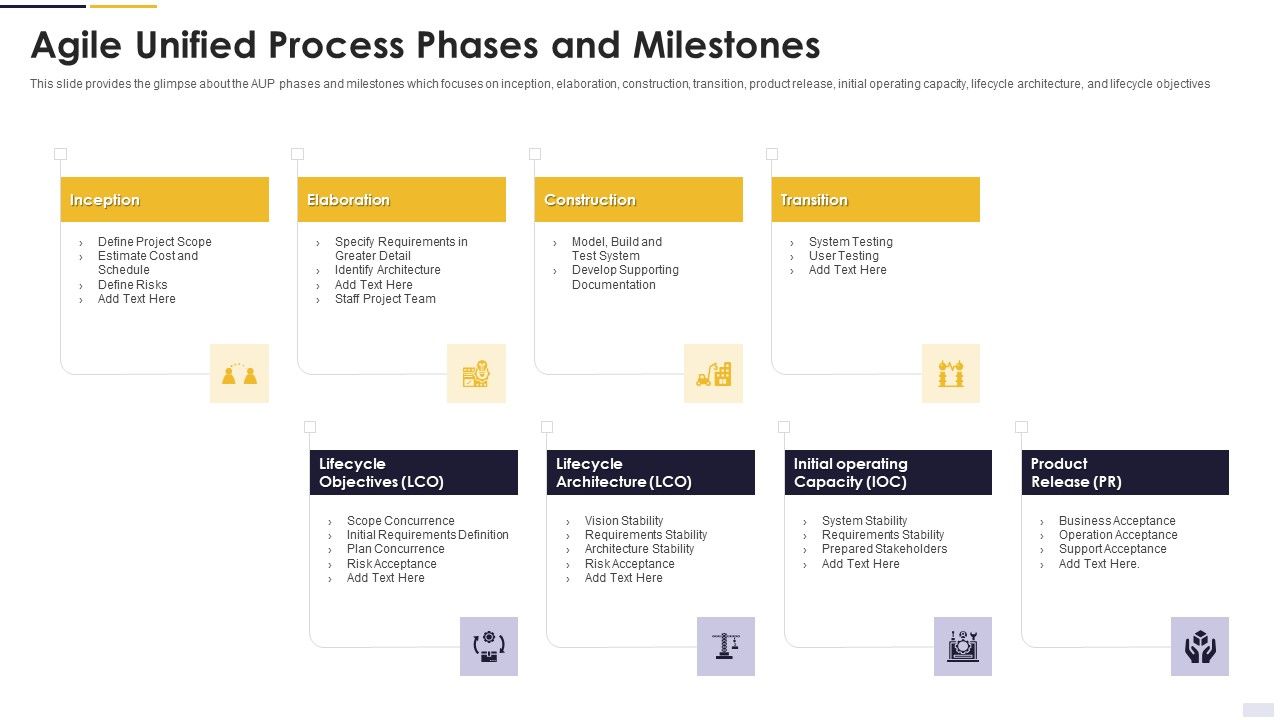 Agile Unified Process Phases and Milestones

This slide provides the glimpse about the AUP phases and milestones which focuses on inception, elaboration, construction, transition, product release, initial operating capacity, lifecycle architecture, and lifecycle objectives

Inception
› Define Project Scope
› Estimate Cost and Schedule
› Define Risks
› Add Text Here

Elaboration
› Specify Requirements in Greater Detail
› Identify Architecture
› Add Text Here
› Staff Project Team

Construction
› Model, Build and Test System
› Develop Supporting Documentation

Transition
› System Testing
› User Testing
› Add Text Here

Lifecycle Objectives (LCO)
› Scope Concurrence
› Initial Requirements Definition
› Plan Concurrence
› Risk Acceptance
› Add Text Here

Lifecycle Architecture (LCO)
› Vision Stability
› Requirements Stability
› Architecture Stability
› Risk Acceptance
› Add Text Here

Initial operating Capacity (IOC)
› System Stability
› Requirements Stability
› Prepared Stakeholders
› Add Text Here

Product Release (PR)
› Business Acceptance
› Operation Acceptance
› Support Acceptance
› Add Text Here.